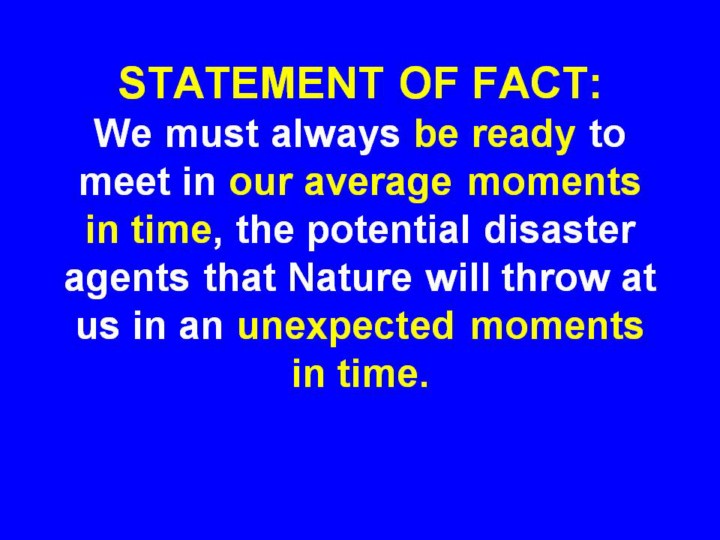 STATEMENT OF FACT:
We must always be ready to meet in our average moments in time, the potential disaster agents that Nature will throw at us in an unexpected moments in time.